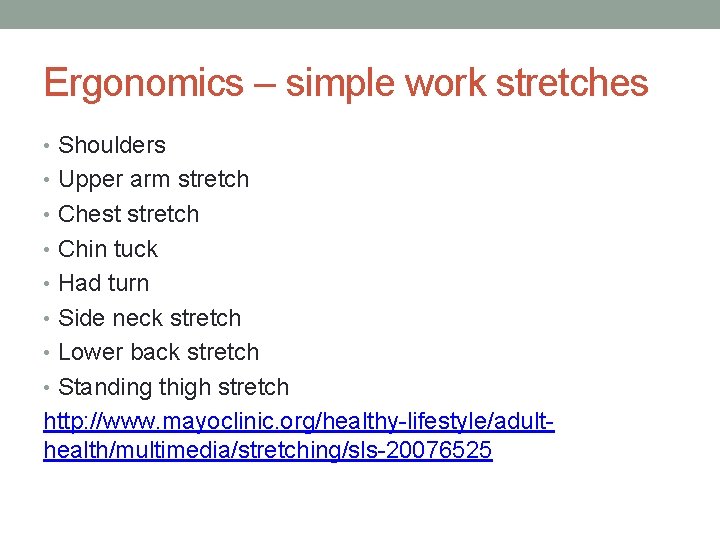 Ergonomics – simple work stretches

• Shoulders
• Upper arm stretch
• Chest stretch
• Chin tuck
• Had turn
• Side neck stretch
• Lower back stretch
• Standing thigh stretch

http://www.mayoclinic.org/healthy-lifestyle/adult-health/multimedia/stretching/sls-20076525